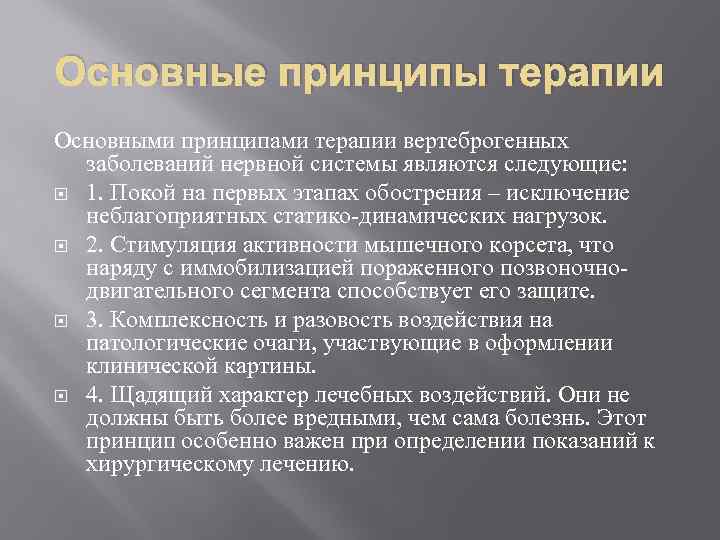 Основные принципы терапии

Основными принципами терапии вертеброгенных заболеваний нервной системы являются следующие:

1. Покой на первых этапах обострения – исключение неблагоприятных статико-динамических нагрузок.

2. Стимуляция активности мышечного корсета, что наряду с иммобилизацией пораженного позвоночно-двигательного сегмента способствует его защите.

3. Комплексность и разовость воздействия на патологические очаги, участвующие в оформлении клинической картины.

4. Щадящий характер лечебных воздействий. Они не должны быть более вредными, чем сама болезнь. Этот принцип особенно важен при определении показаний к хирургическому лечению.